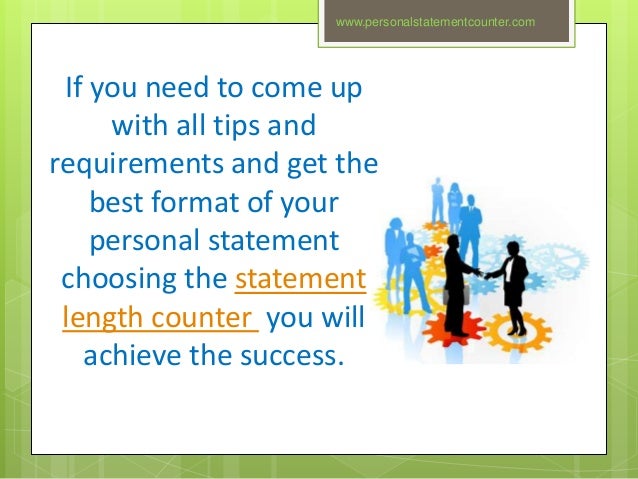 www.personalstatementcounter.com

If you need to come up with all tips and requirements and get the best format of your personal statement choosing the statement length counter you will achieve the success.